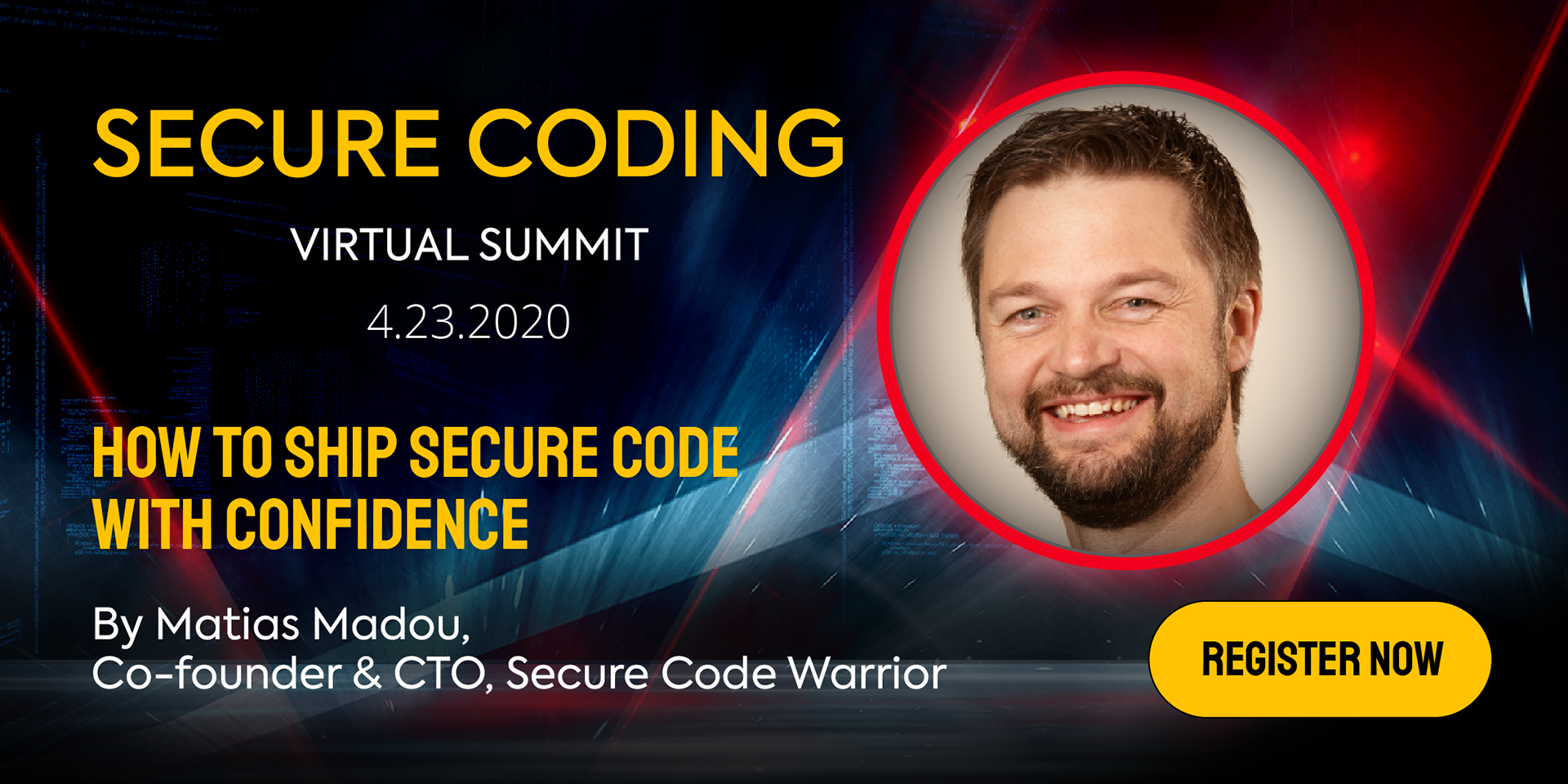 SECURE CODING

VIRTUAL SUMMIT

4.23.2020

HOW TO SHIP SECURE CODE WITH CONFIDENCE

By Matias Madou,
Co-founder & CTO, Secure Code Warrior

REGISTER NOW